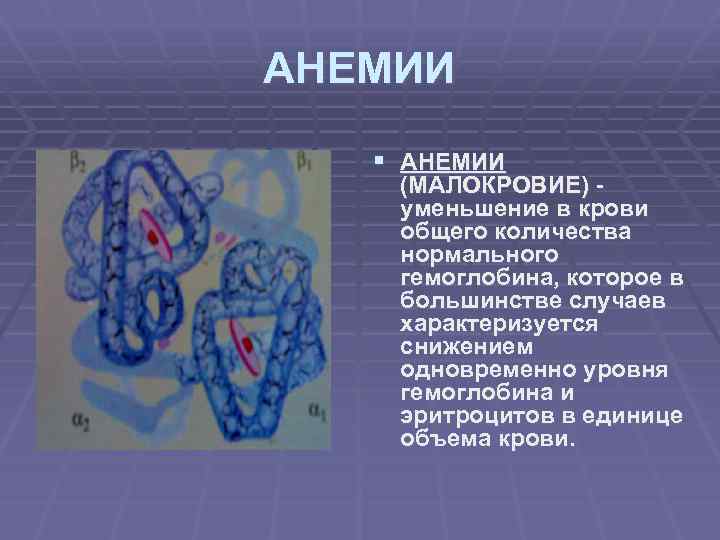 АНЕМИИ

$\beta_2$

$\beta_1$

$\alpha_2$

$\alpha_1$

▪ АНЕМИИ (МАЛОКРОВИЕ) - уменьшение в крови общего количества нормального гемоглобина, которое в большинстве случаев характеризуется снижением одновременно уровня гемоглобина и эритроцитов в единице объема крови.